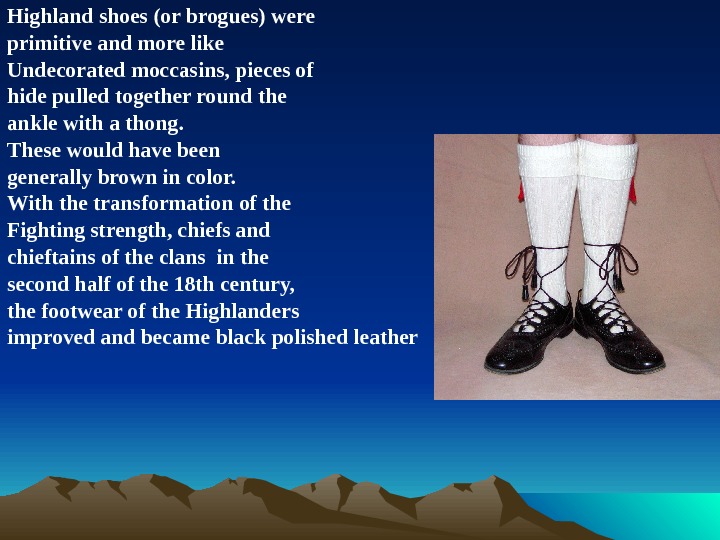 Highland shoes (or brogues) were primitive and more like Undecorated moccasins, pieces of hide pulled together round the ankle with a thong.
These would have been generally brown in color.
With the transformation of the Fighting strength, chiefs and chieftains of the clans in the second half of the 18th century, the footwear of the Highlanders improved and became black polished leather